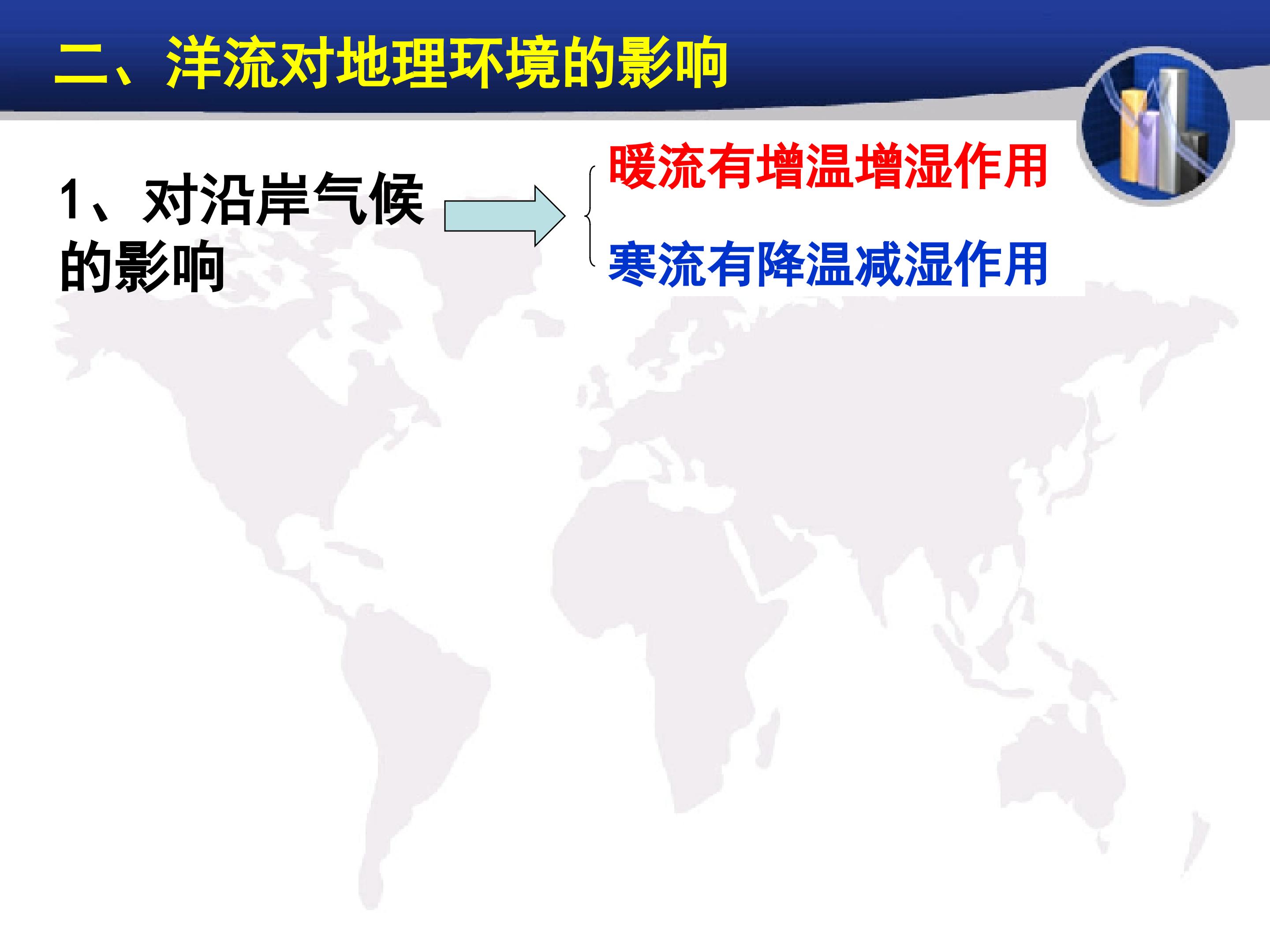 二、洋流对地理环境的影响

1、对沿岸气候的影响

暖流有增温增湿作用

寒流有降温减湿作用